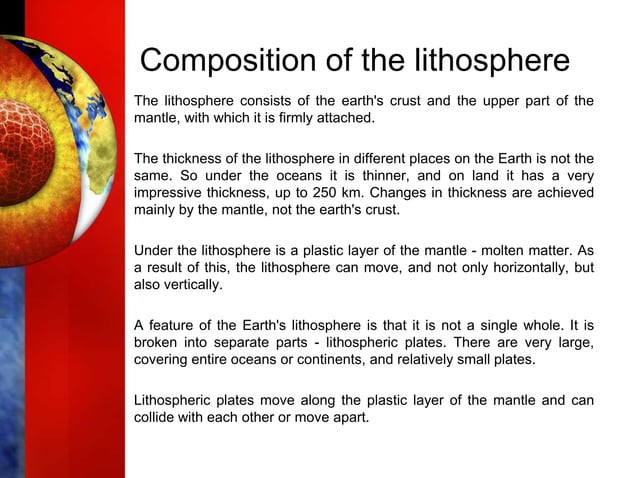 Composition of the lithosphere

The lithosphere consists of the earth's crust and the upper part of the mantle, with which it is firmly attached.

The thickness of the lithosphere in different places on the Earth is not the same. So under the oceans it is thinner, and on land it has a very impressive thickness, up to 250 km. Changes in thickness are achieved mainly by the mantle, not the earth's crust.

Under the lithosphere is a plastic layer of the mantle - molten matter. As a result of this, the lithosphere can move, and not only horizontally, but also vertically.

A feature of the Earth's lithosphere is that it is not a single whole. It is broken into separate parts - lithospheric plates. There are very large, covering entire oceans or continents, and relatively small plates.

Lithospheric plates move along the plastic layer of the mantle and can collide with each other or move apart.